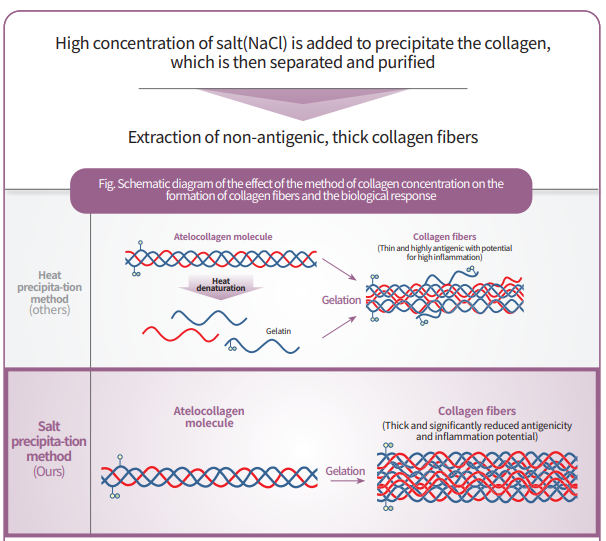 High concentration of salt(NaCl) is added to precipitate the collagen, which is then separated and purified

Extraction of non-antigenic, thick collagen fibers

Fig. Schematic diagram of the effect of the method of collagen concentration on the formation of collagen fibers and the biological response

Heat precipita-tion method (others)

Atelocollagen molecule

Heat denaturation

Gelatin

Gelation

Collagen fibers
(Thin and highly antigenic with potential for high inflammation)

Salt precipita-tion method (Ours)

Atelocollagen molecule

Gelation

Collagen fibers
(Thick and significantly reduced antigenicity and inflammation potential)